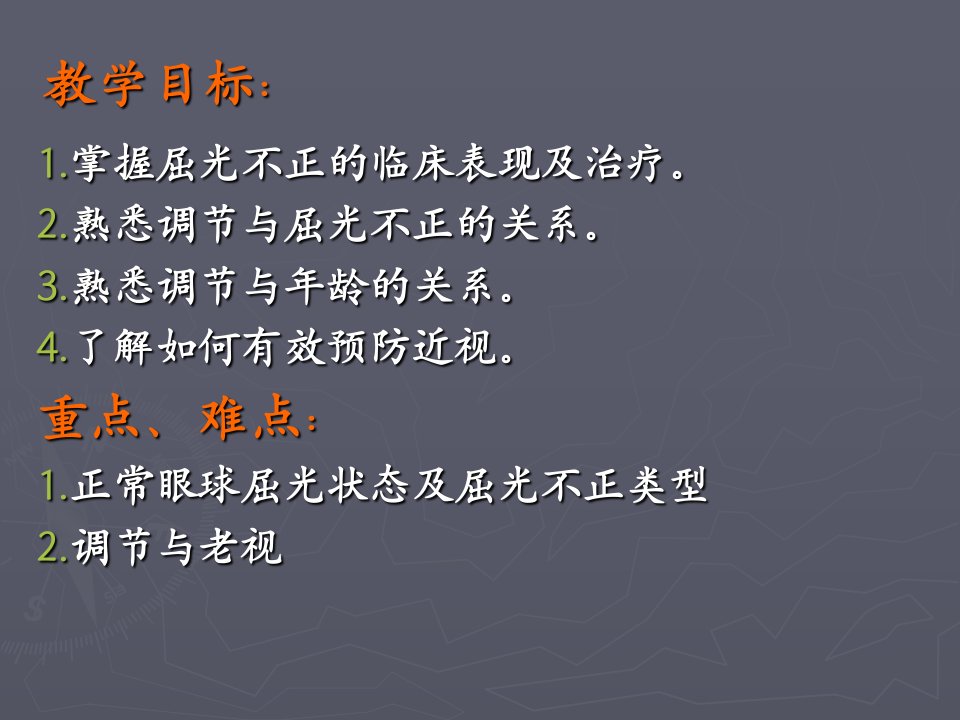 教学目标：

1.掌握屈光不正的临床表现及治疗。
2.熟悉调节与屈光不正的关系。
3.熟悉调节与年龄的关系。
4.了解如何有效预防近视。

重点、难点：

1.正常眼球屈光状态及屈光不正类型
2.调节与老视